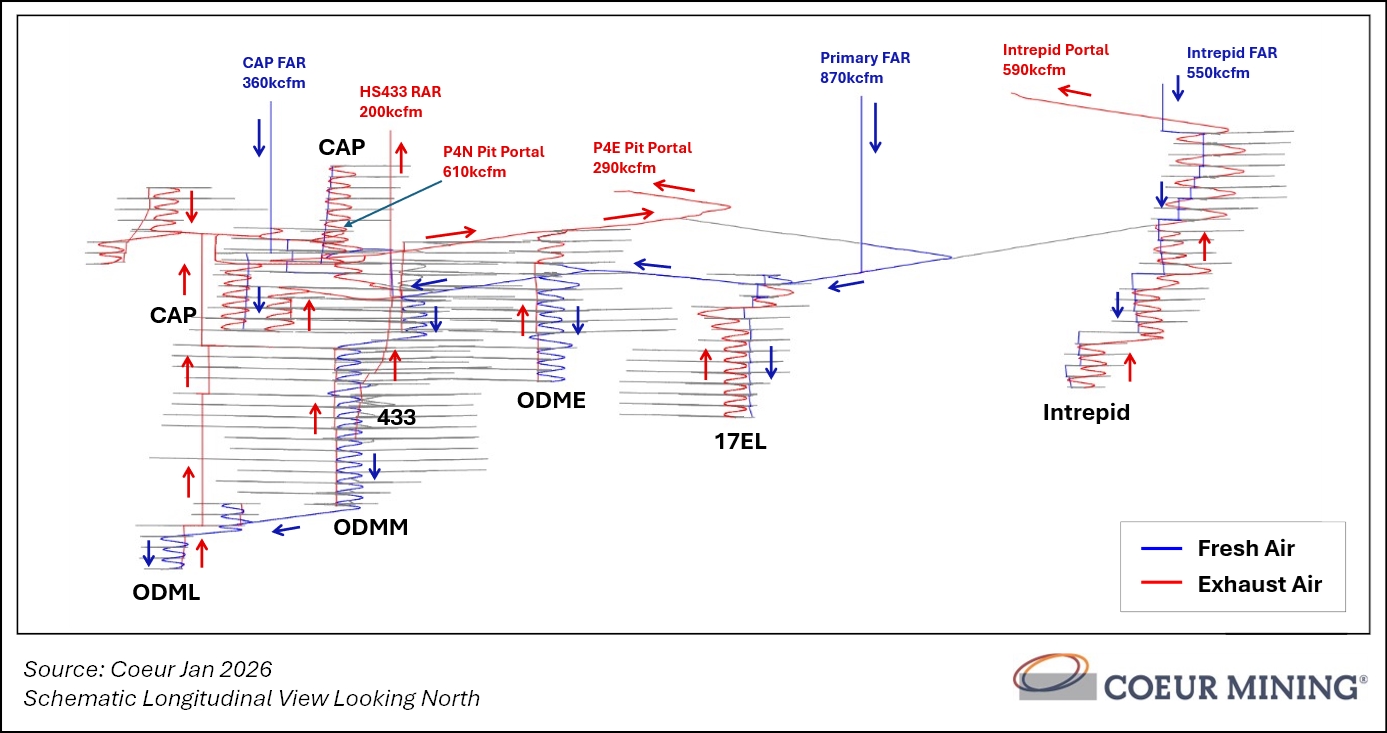 CAP FAR
360kcfm

HS433 RAR
200kcfm

CAP

P4N Pit Portal
610kcfm

P4E Pit Portal
290kcfm

Primary FAR
870kcfm

Intrepid Portal
590kcfm

Intrepid FAR
550kcfm

CAP

ODME

433

17EL

Intrepid

ODMM

ODML

Fresh Air
Exhaust Air

Source: Coeur Jan 2026
Schematic Longitudinal View Looking North

COEUR MINING®